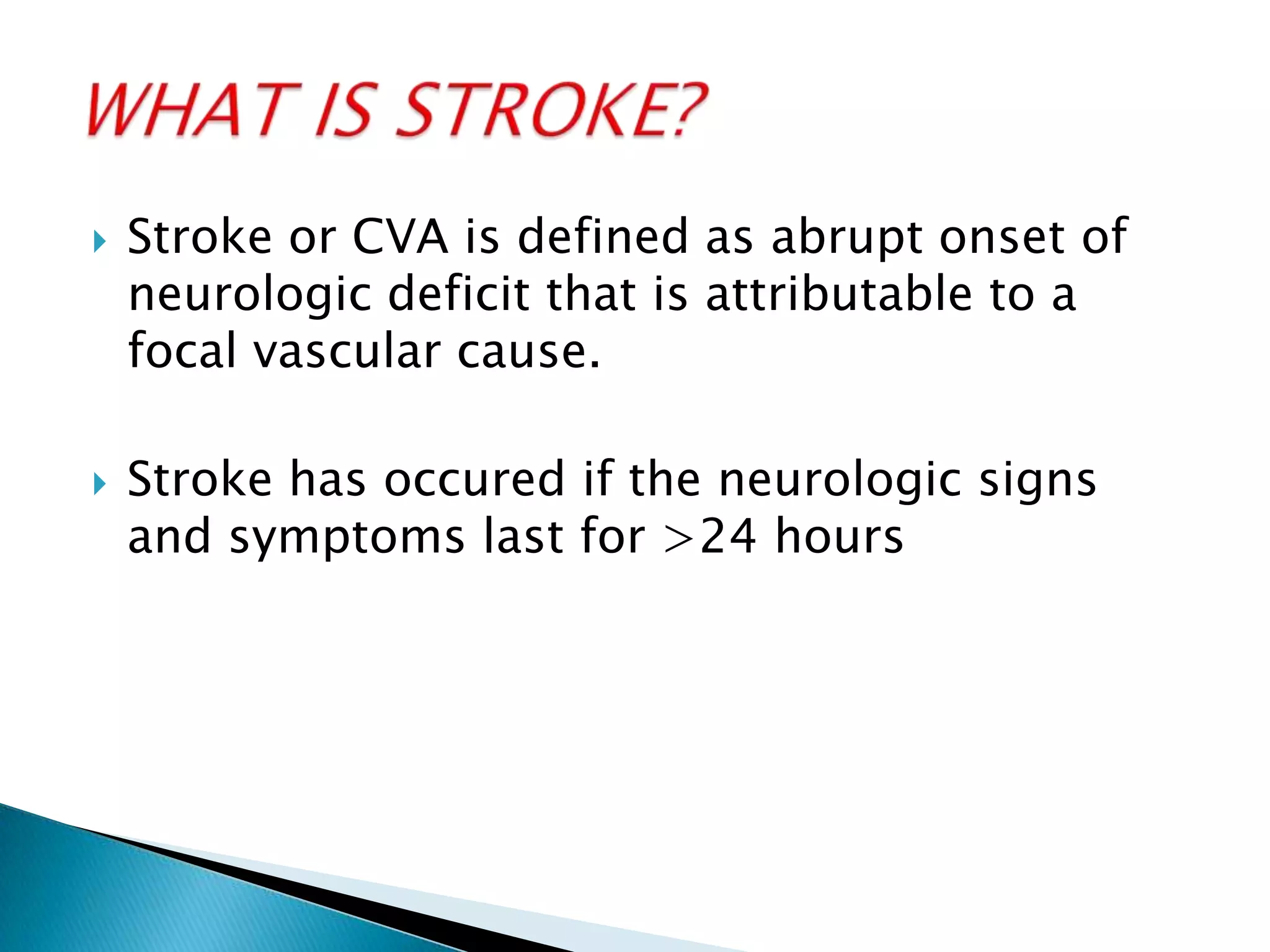 WHAT IS STROKE?

Stroke or CVA is defined as abrupt onset of neurologic deficit that is attributable to a focal vascular cause.

Stroke has occured if the neurologic signs and symptoms last for >24 hours